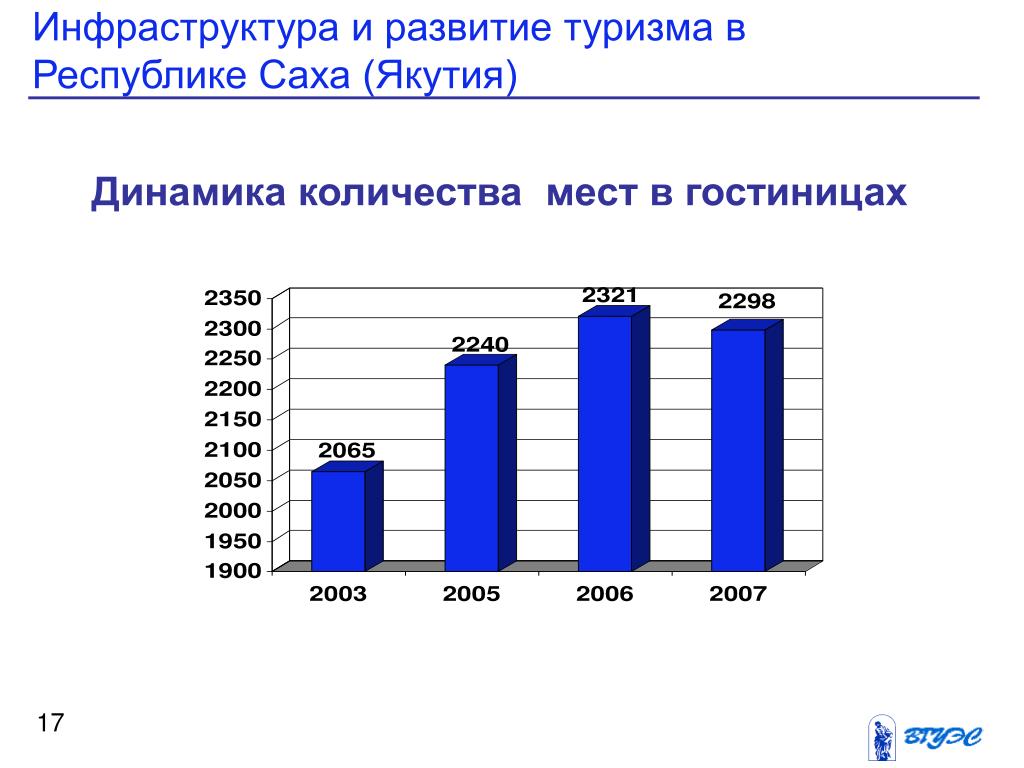 Инфраструктура и развитие туризма в Республике Саха (Якутия)

Динамика количества мест в гостиницах

2350
2300
2250
2200
2150
2100
2050
2000
1950
1900

2065
2240
2321
2298

2003
2005
2006
2007

17

ВГУЭС